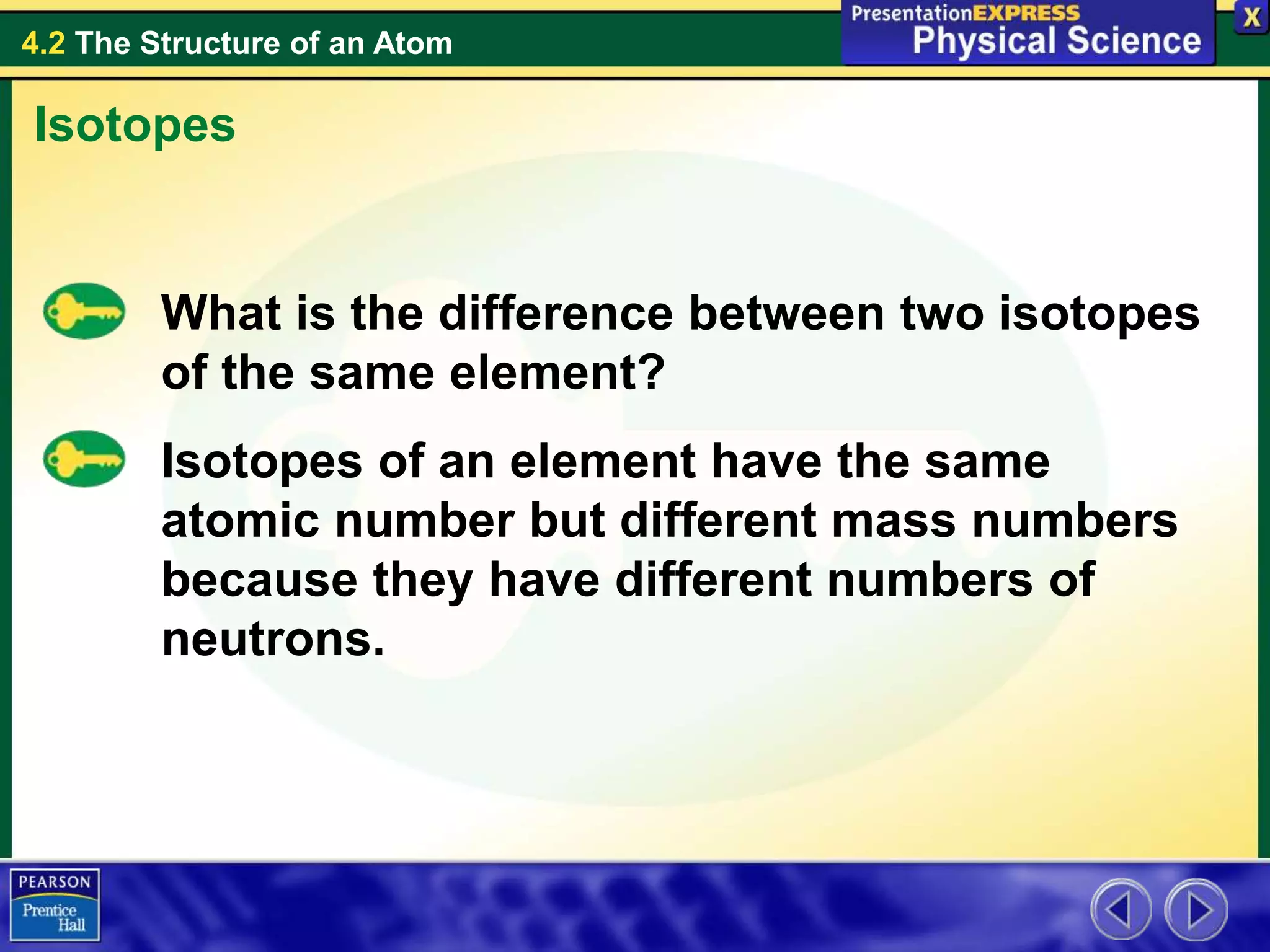 4.2 The Structure of an Atom

PresentationEXPRESS
Physical Science

X

Isotopes

What is the difference between two isotopes of the same element?

Isotopes of an element have the same atomic number but different mass numbers because they have different numbers of neutrons.

PEARSON
Prentice Hall